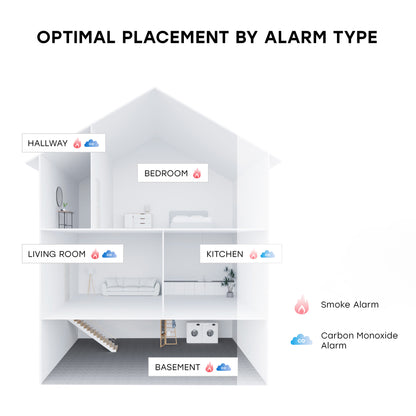 OPTIMAL PLACEMENT BY ALARM TYPE

HALLWAY

BEDROOM

LIVING ROOM

KITCHEN

BASEMENT

Smoke Alarm

Carbon Monoxide Alarm